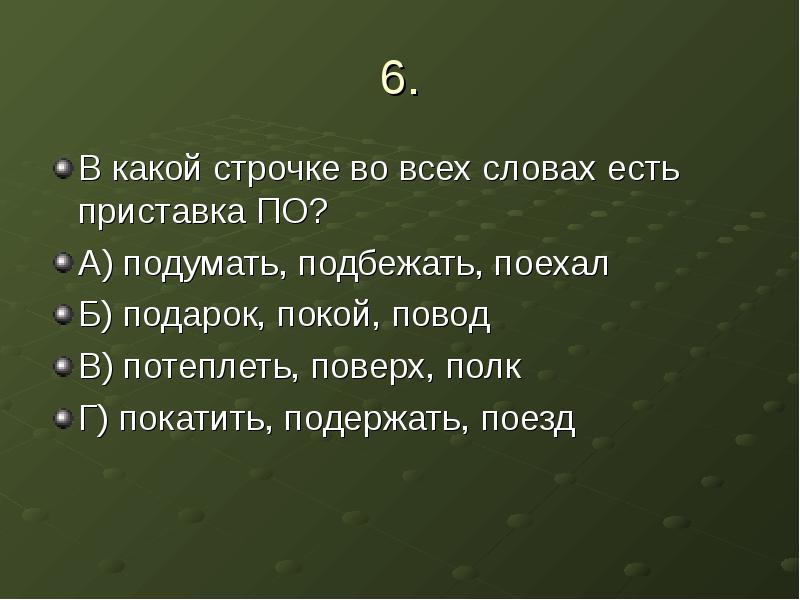 6.

В какой строчке во всех словах есть приставка ПО?

А) подумать, подбежать, поехал

Б) подарок, покой, повод

В) потеплеть, поверх, полк

Г) покатить, подержать, поезд